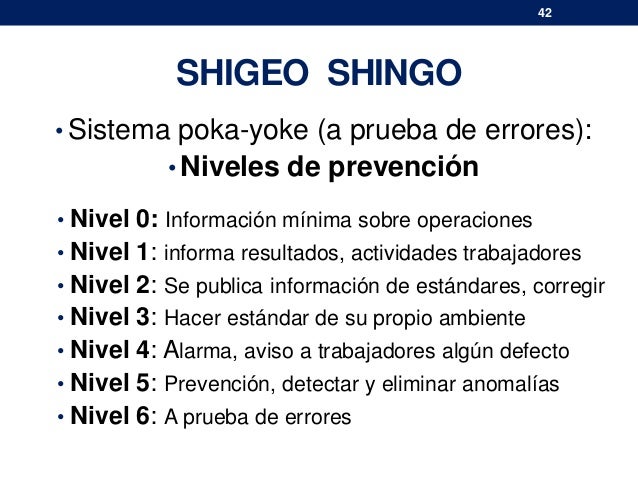 42

SHIGEO SHINGO

• Sistema poka-yoke (a prueba de errores):
• Niveles de prevención

• Nivel 0: Información mínima sobre operaciones
• Nivel 1: informa resultados, actividades trabajadores
• Nivel 2: Se publica información de estándares, corregir
• Nivel 3: Hacer estándar de su propio ambiente
• Nivel 4: Alarma, aviso a trabajadores algún defecto
• Nivel 5: Prevención, detectar y eliminar anomalías
• Nivel 6: A prueba de errores